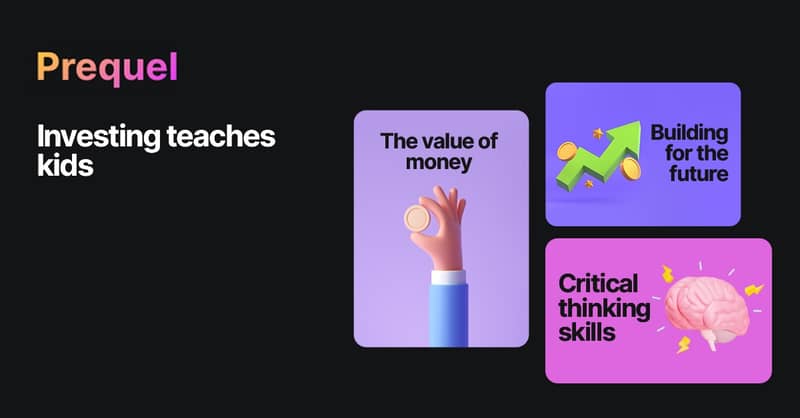 Prequel

Investing teaches kids

The value of money

Building for the future

Critical thinking skills